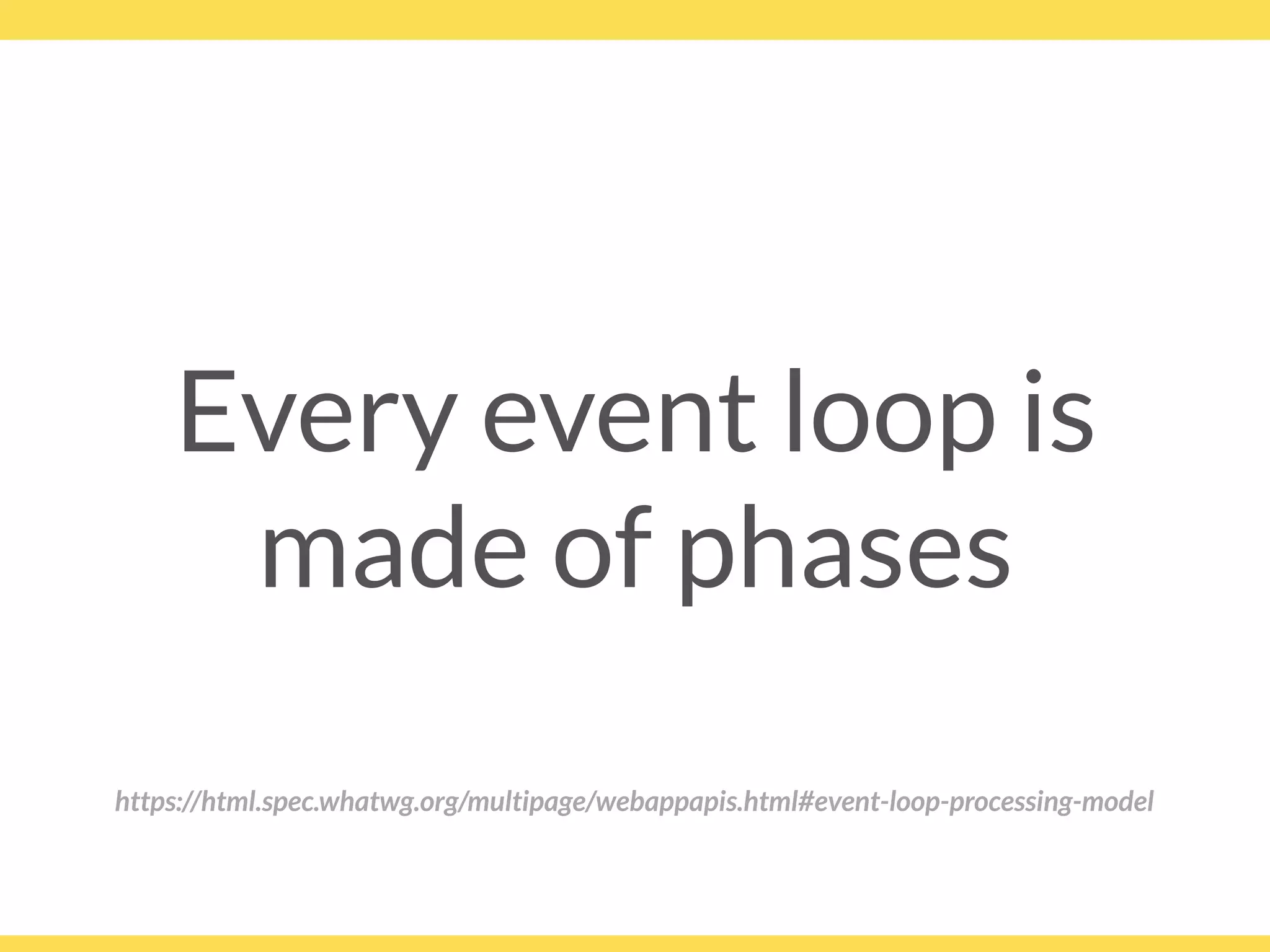 Every event loop is made of phases

https://html.spec.whatwg.org/multipage/webappapis.html#event-loop-processing-model